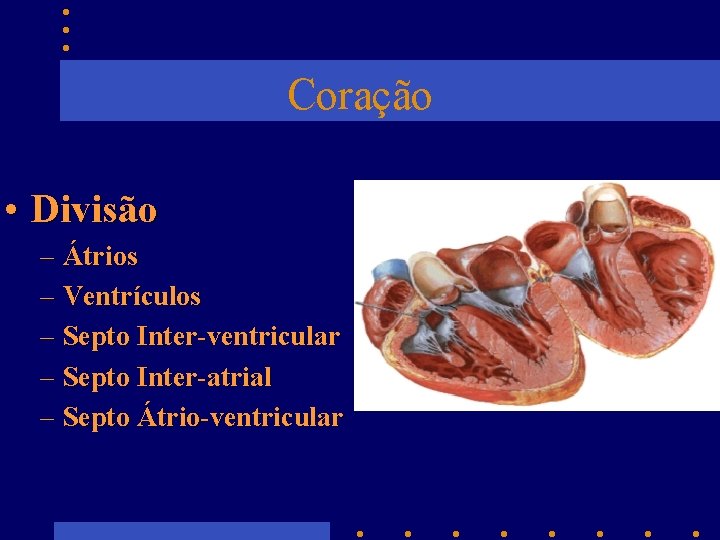 Coração

• Divisão
– Átrios
– Ventrículos
– Septo Inter-ventricular
– Septo Inter-atrial
– Septo Átrio-ventricular